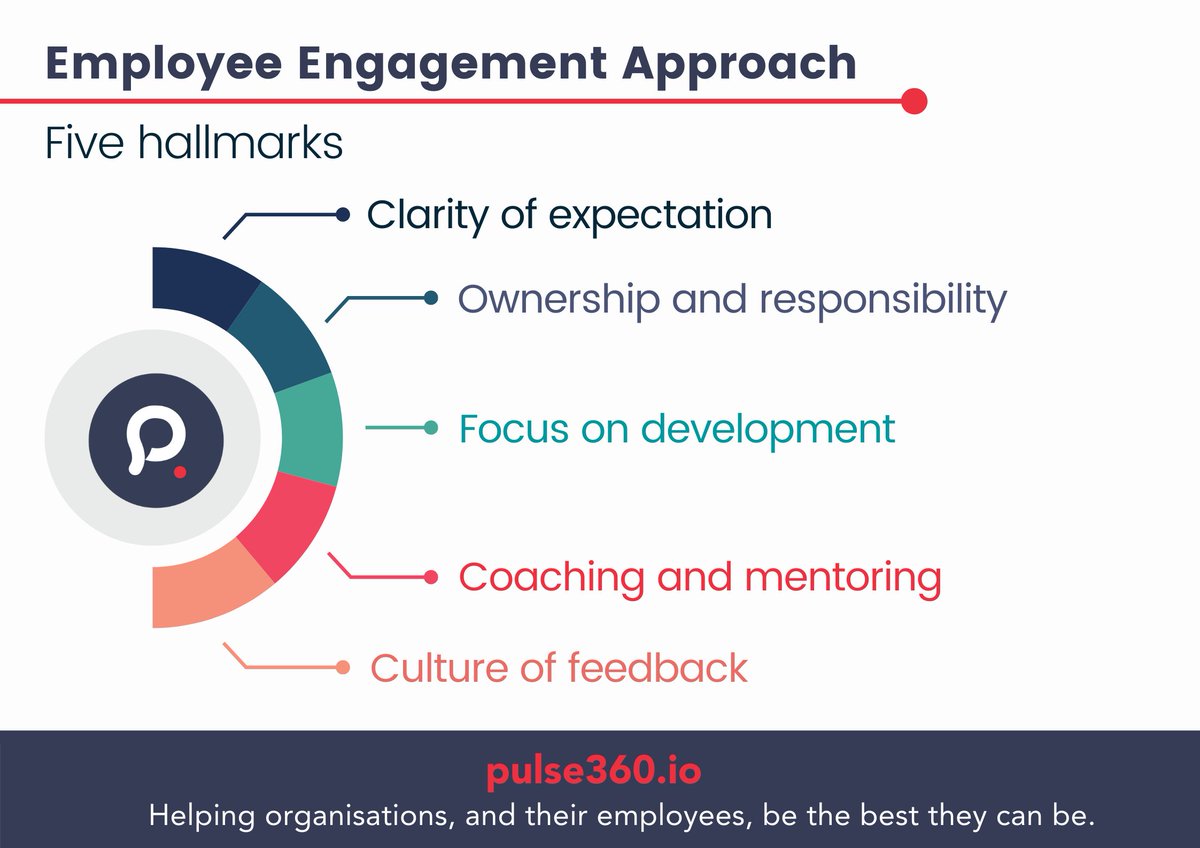 Employee Engagement Approach

Five hallmarks

Clarity of expectation

Ownership and responsibility

Focus on development

Coaching and mentoring

Culture of feedback

pulse360.io

Helping organisations, and their employees, be the best they can be.